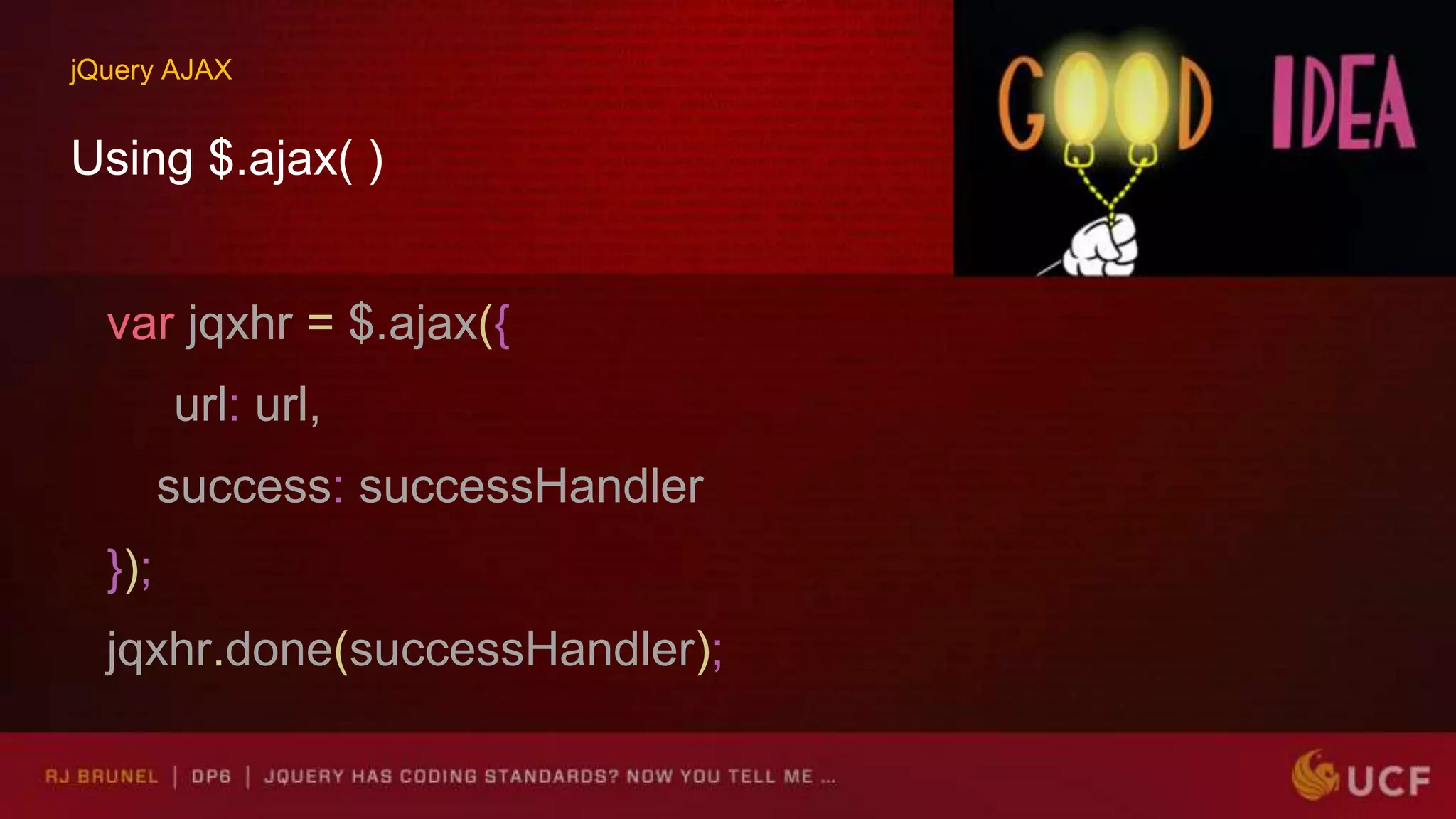 jQuery AJAX

Using $.ajax( )

GOOD IDEA

var jqxhr = $.ajax({
url: url,
success: successHandler
});
jqxhr.done(successHandler);

RJ BRUNEL | DP6 | JQUERY HAS CODING STANDARDS? NOW YOU TELL ME ...

UCF